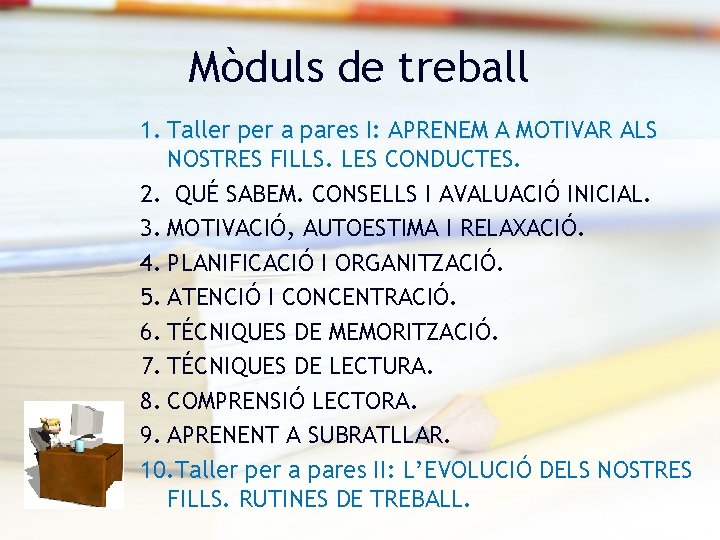 Mòduls de treball

1. Taller per a pares I: APRENEM A MOTIVAR ALS NOSTRES FILLS. LES CONDUCTES.
2. QUÉ SABEM. CONSELLS I AVALUACIÓ INICIAL.
3. MOTIVACIÓ, AUTOESTIMA I RELAXACIÓ.
4. PLANIFICACIÓ I ORGANITZACIÓ.
5. ATENCIÓ I CONCENTRACIÓ.
6. TÉCNIQUES DE MEMORITZACIÓ.
7. TÉCNIQUES DE LECTURA.
8. COMPRENSIÓ LECTORA.
9. APRENENT A SUBRATLLAR.
10. Taller per a pares II: L'EVOLUCIÓ DELS NOSTRES FILLS. RUTINES DE TREBALL.